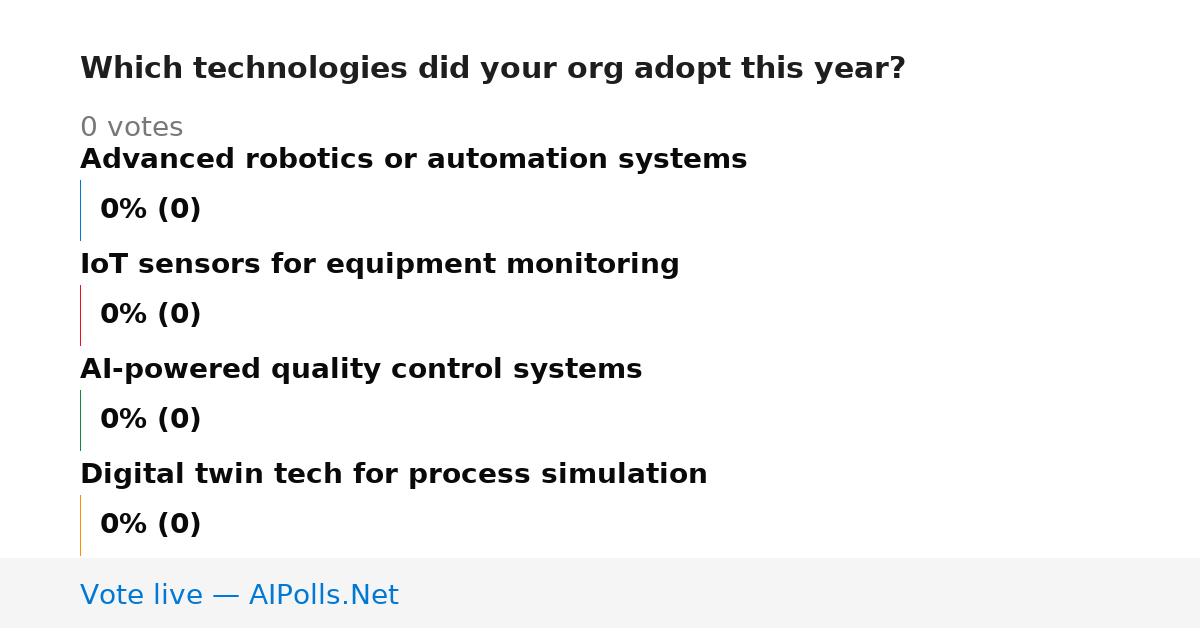 Which technologies did your org adopt this year?

0 votes

Advanced robotics or automation systems

0% (0)

IoT sensors for equipment monitoring

0% (0)

AI-powered quality control systems

0% (0)

Digital twin tech for process simulation

0% (0)

Vote live — AIPolls.Net